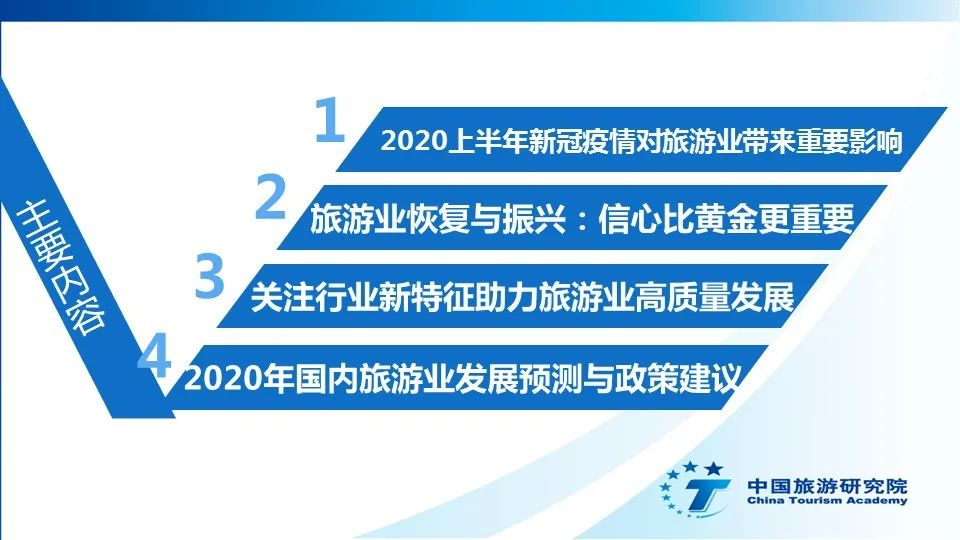 主要内容

1 2020上半年新冠疫情对旅游业带来重要影响

2 旅游业恢复与振兴：信心比黄金更重要

3 关注行业新特征助力旅游业高质量发展

4 2020年国内旅游业发展预测与政策建议

中国旅游研究院
China Tourism Academy